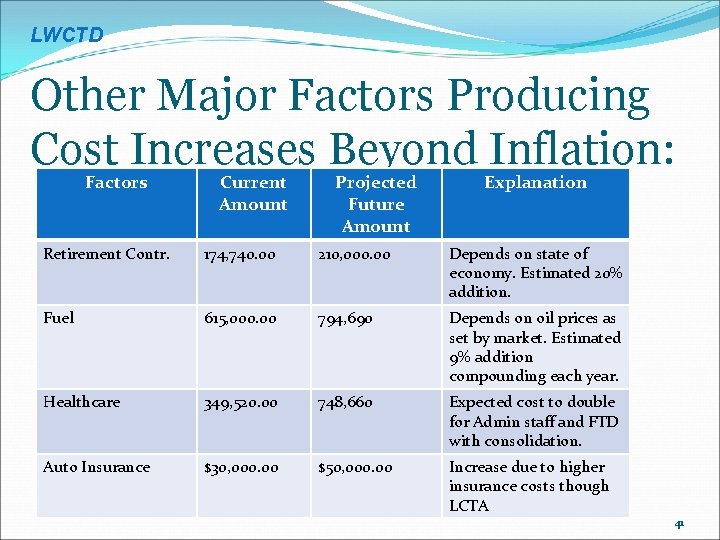 LWCTD

Other Major Factors Producing Cost Increases Beyond Inflation:

| Factors | Current Amount | Projected Future Amount | Explanation |
|---|---|---|---|
| Retirement Contr. | 174,740.00 | 210,000.00 | Depends on state of economy. Estimated 20% addition. |
| Fuel | 615,000.00 | 794,690 | Depends on oil prices as set by market. Estimated 9% addition compounding each year. |
| Healthcare | 349,520.00 | 748,660 | Expected cost to double for Admin staff and FTD with consolidation. |
| Auto Insurance | $30,000.00 | $50,000.00 | Increase due to higher insurance costs though LCTA |

41